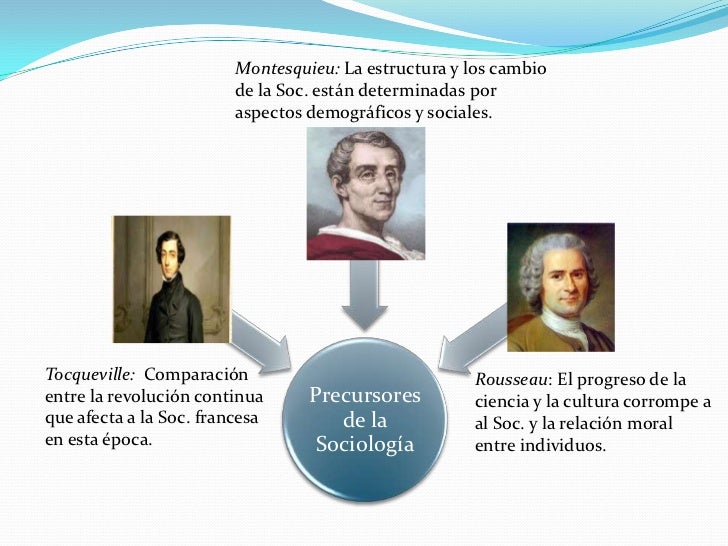 Montesquieu: La estructura y los cambio de la Soc. están determinadas por aspectos demográficos y sociales.

Tocqueville: Comparación entre la revolución continua que afecta a la Soc. francesa en esta época.

Precursores de la Sociología

Rousseau: El progreso de la ciencia y la cultura corrompe a al Soc. y la relación moral entre individuos.